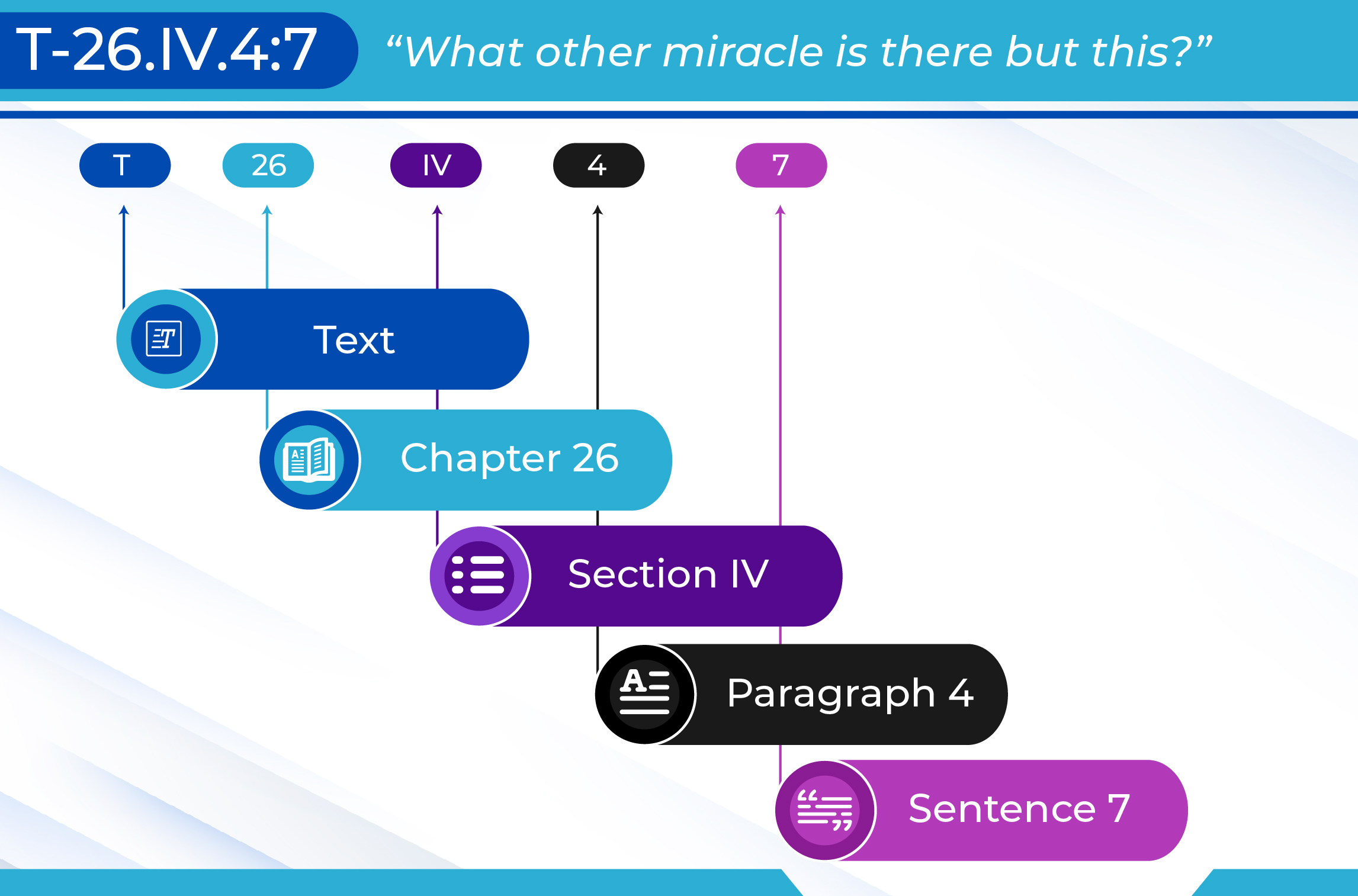 T-26.IV.4:7

“What other miracle is there but this?”

T

26

IV

4

7

Text

Chapter 26

Section IV

Paragraph 4

Sentence 7